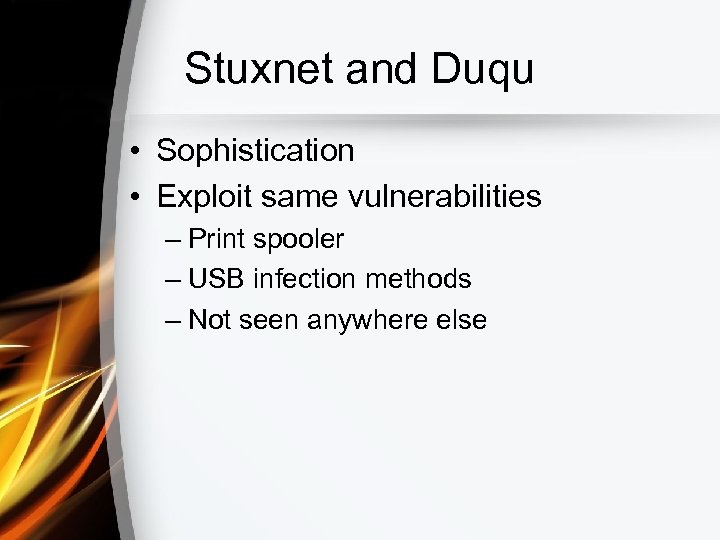 Stuxnet and Duqu

• Sophistication
• Exploit same vulnerabilities
– Print spooler
– USB infection methods
– Not seen anywhere else